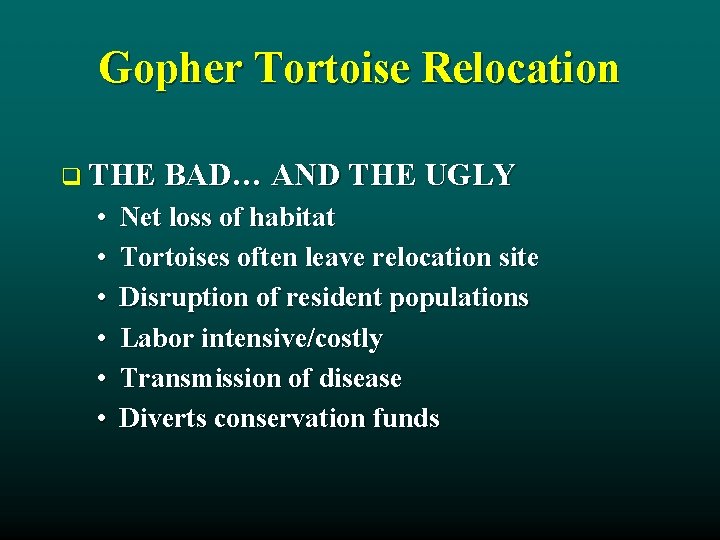 Gopher Tortoise Relocation

❑ THE BAD… AND THE UGLY

• Net loss of habitat
• Tortoises often leave relocation site
• Disruption of resident populations
• Labor intensive/costly
• Transmission of disease
• Diverts conservation funds